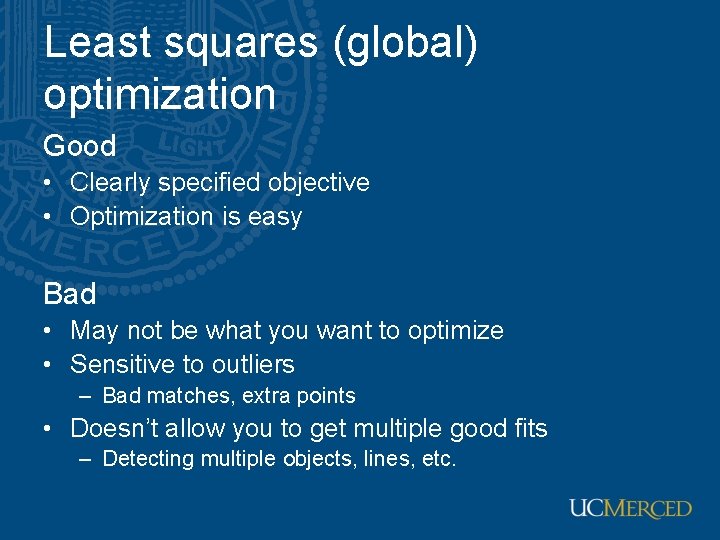 Least squares (global) optimization

Good
• Clearly specified objective
• Optimization is easy

Bad
• May not be what you want to optimize
• Sensitive to outliers
– Bad matches, extra points
• Doesn't allow you to get multiple good fits
– Detecting multiple objects, lines, etc.

UCMERCED